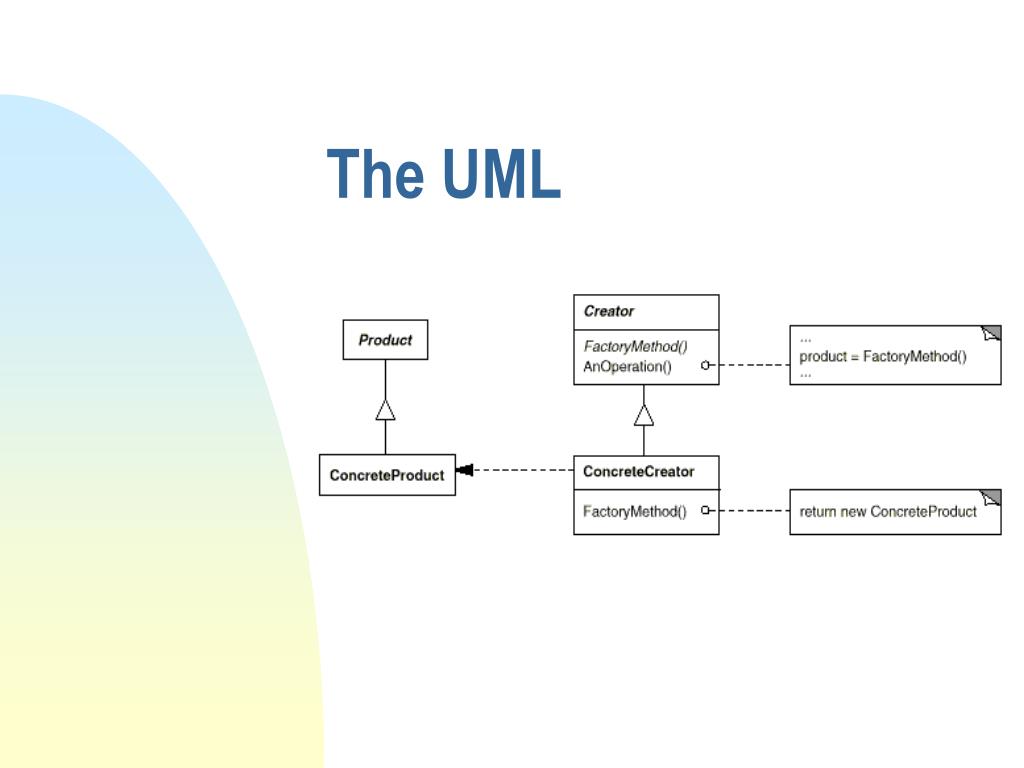 The UML

Product

ConcreteProduct

Creator

FactoryMethod()
AnOperation()

...
product = FactoryMethod()
...

ConcreteCreator

FactoryMethod()

return new ConcreteProduct